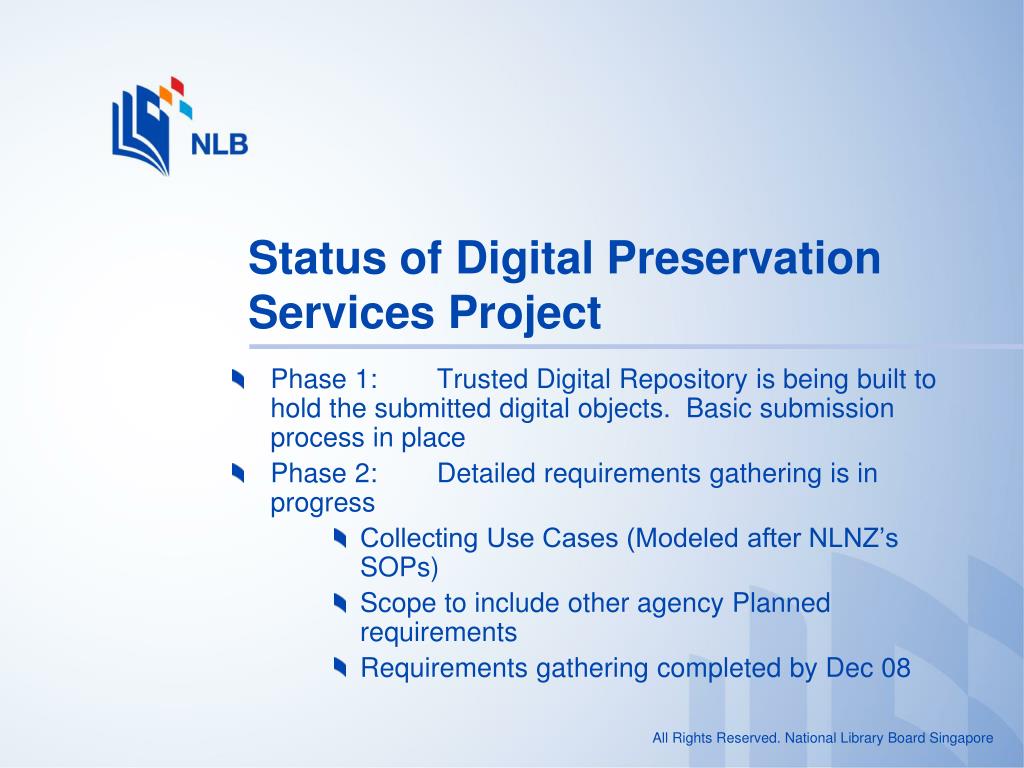 NLB

Status of Digital Preservation Services Project

Phase 1: Trusted Digital Repository is being built to hold the submitted digital objects. Basic submission process in place

Phase 2: Detailed requirements gathering is in progress

Collecting Use Cases (Modeled after NLNZ’s SOPs)

Scope to include other agency Planned requirements

Requirements gathering completed by Dec 08

All Rights Reserved. National Library Board Singapore